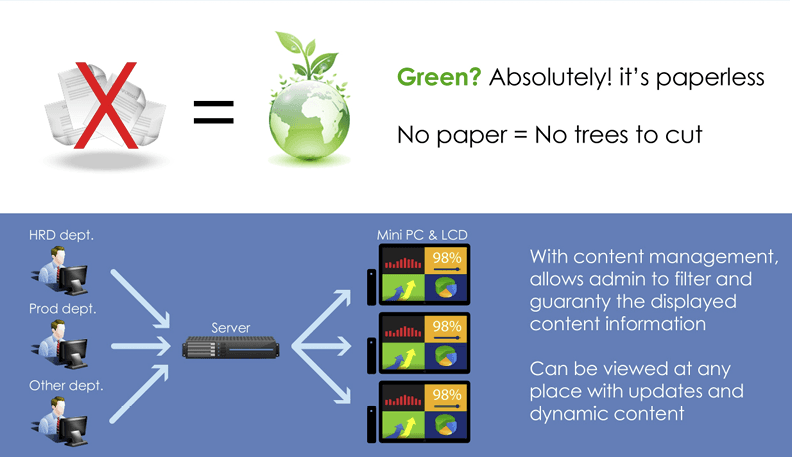 =

Green? Absolutely! it's paperless

No paper = No trees to cut

HRD dept.

Prod dept.

Other dept.

Server

Mini PC & LCD

98%

98%

98%

With content management, allows admin to filter and guaranty the displayed content information

Can be viewed at any place with updates and dynamic content